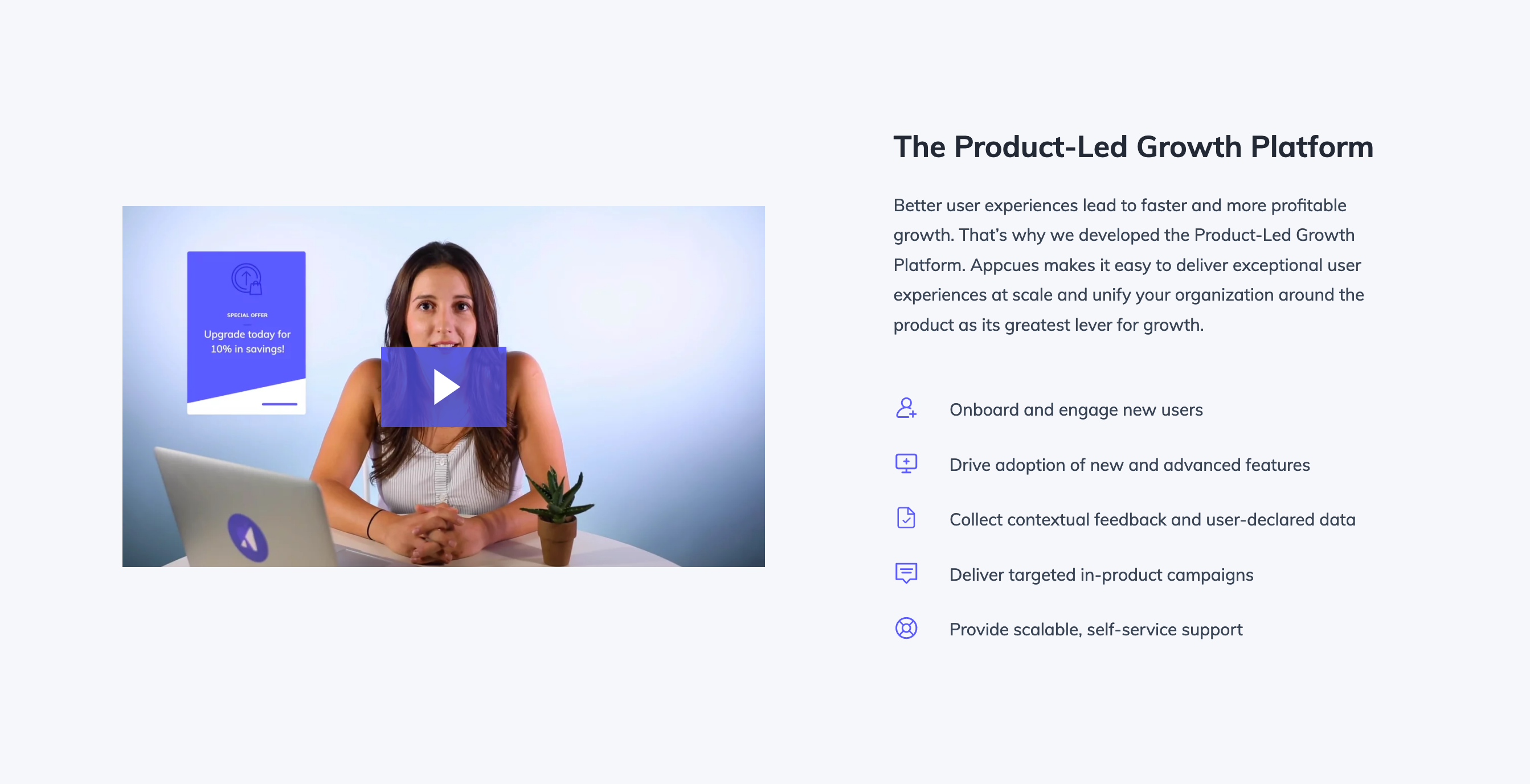 SPECIAL OFFER

Upgrade today for 10% in savings!

The Product-Led Growth Platform

Better user experiences lead to faster and more profitable growth. That's why we developed the Product-Led Growth Platform. Appcues makes it easy to deliver exceptional user experiences at scale and unify your organization around the product as its greatest lever for growth.

Onboard and engage new users

Drive adoption of new and advanced features

Collect contextual feedback and user-declared data

Deliver targeted in-product campaigns

Provide scalable, self-service support